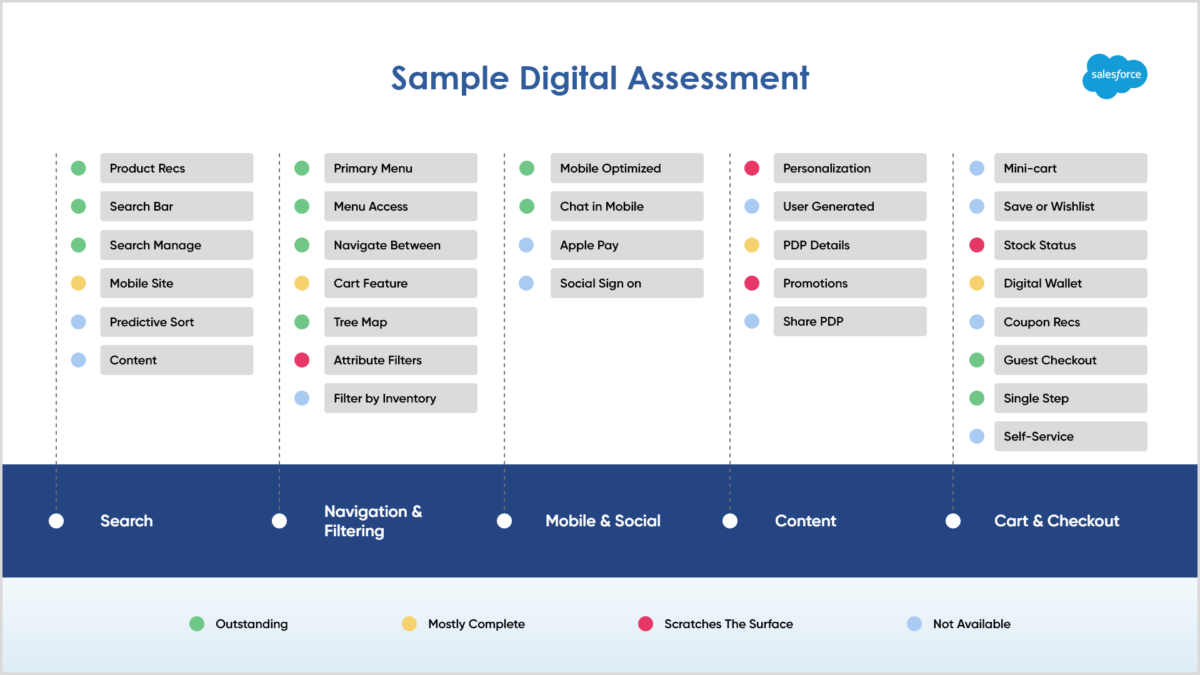 Sample Digital Assessment

salesforce

Product Recs
Search Bar
Search Manage
Mobile Site
Predictive Sort
Content

Search

Primary Menu
Menu Access
Navigate Between
Cart Feature
Tree Map
Attribute Filters
Filter by Inventory

Navigation & Filtering

Mobile Optimized
Chat in Mobile
Apple Pay
Social Sign on

Mobile & Social

Personalization
User Generated
PDP Details
Promotions
Share PDP

Content

Mini-cart
Save or Wishlist
Stock Status
Digital Wallet
Coupon Recs
Guest Checkout
Single Step
Self-Service

Cart & Checkout

Outstanding
Mostly Complete
Scratches The Surface
Not Available